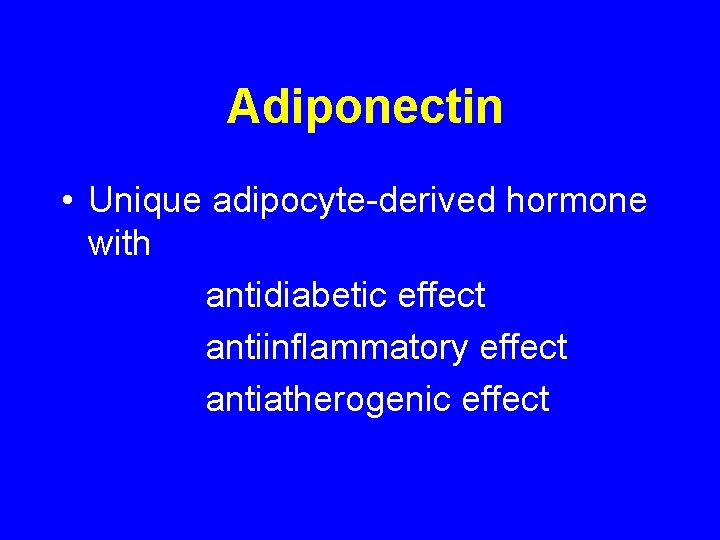 Adiponectin

• Unique adipocyte-derived hormone with

antidiabetic effect
antiinflammatory effect
antiatherogenic effect